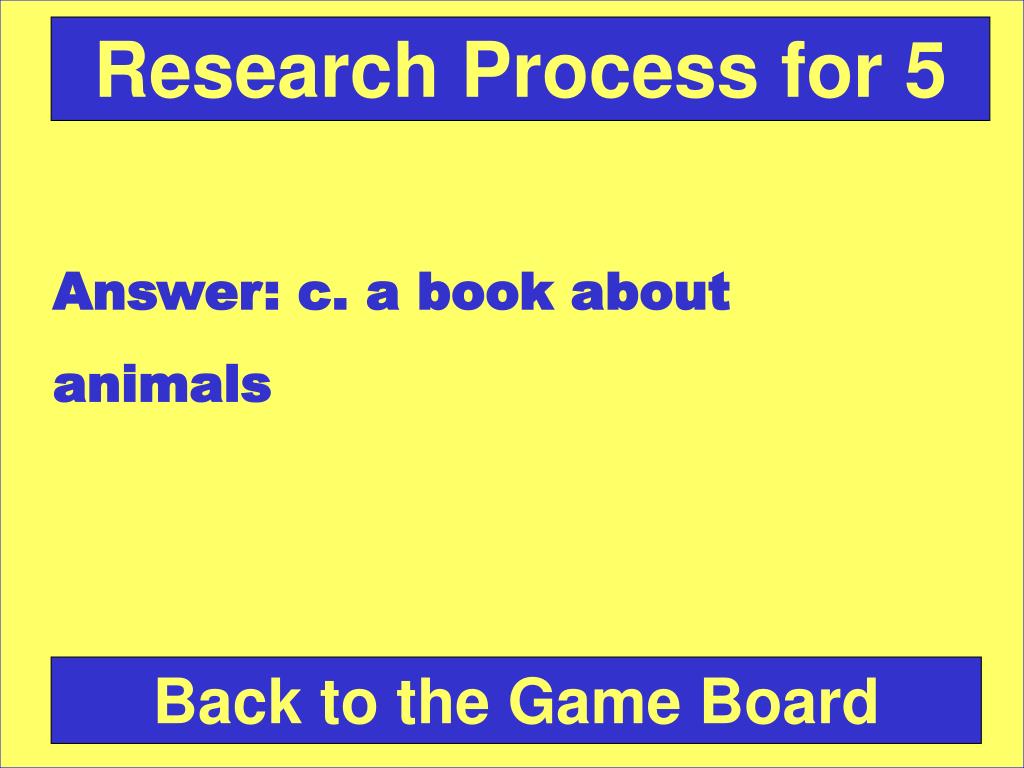 Research Process for 5

Answer: c. a book about animals

Back to the Game Board